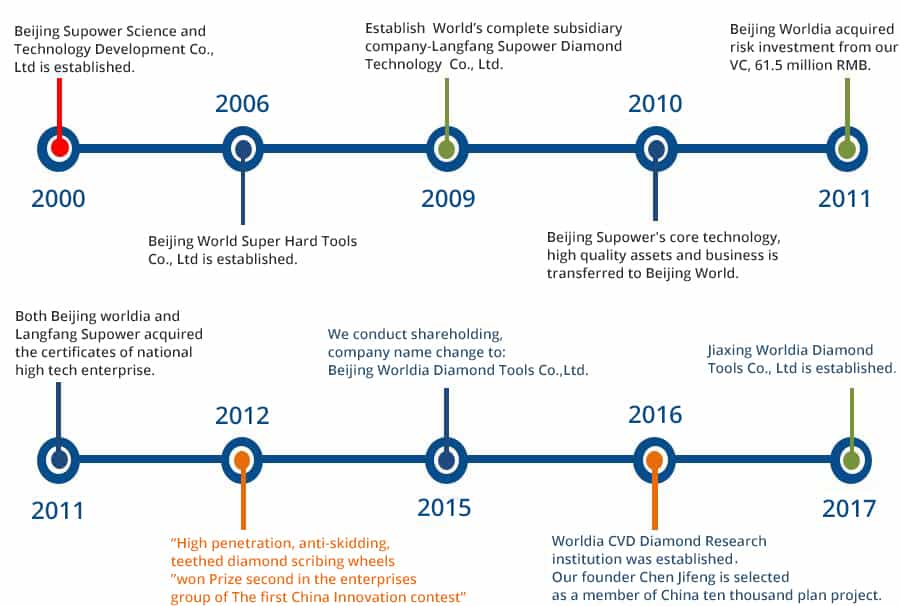 Beijing Supower Science and Technology Development Co., Ltd is established.

2000

2006

Beijing World Super Hard Tools Co., Ltd is established.

Establish World's complete subsidiary company-Langfang Supower Diamond Technology Co., Ltd.

2009

2010

Beijing Supower's core technology, high quality assets and business is transferred to Beijing World.

Beijing Worldia acquired risk investment from our VC, 61.5 million RMB.

2011

Both Beijing worldia and Langfang Supower acquired the certificates of national high tech enterprise.

2011

2012

"High penetration, anti-skidding, teethed diamond scribing wheels "won Prize second in the enterprises group of The first China Innovation contest"

We conduct shareholding, company name change to: Beijing Worldia Diamond Tools Co.,Ltd.

2015

2016

Worldia CVD Diamond Research institution was established.
Our founder Chen Jifeng is selected as a member of China ten thousand plan project.

Jiaxing Worldia Diamond Tools Co., Ltd is established.

2017